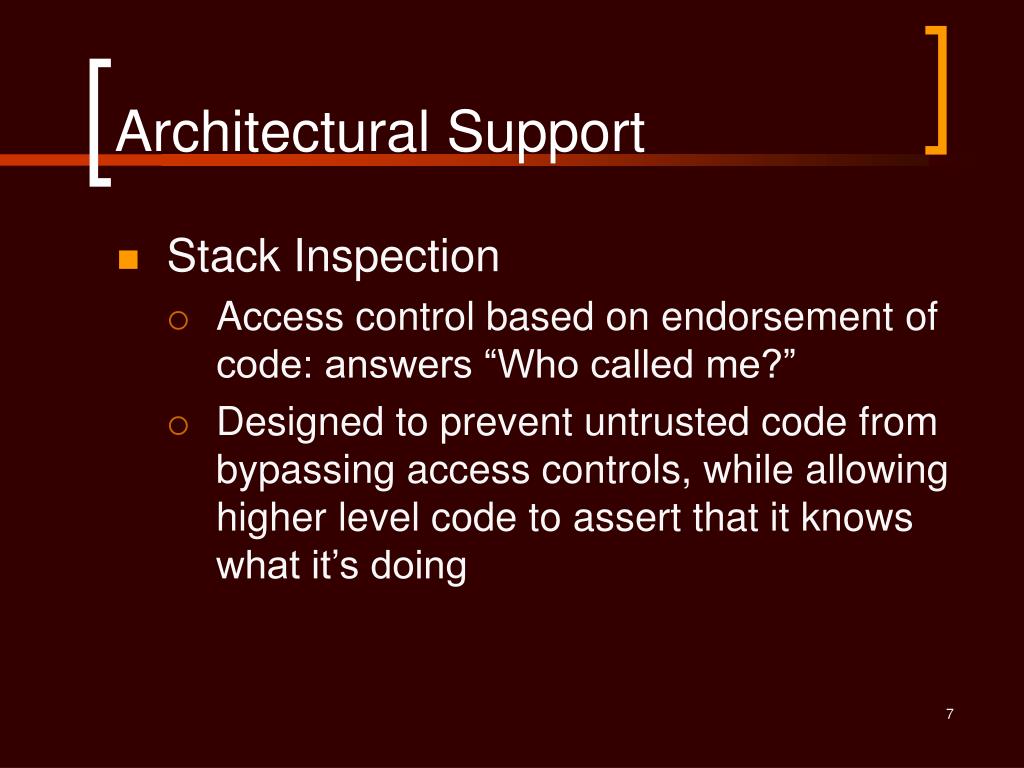 Architectural Support

Stack Inspection

Access control based on endorsement of code: answers “Who called me?”

Designed to prevent untrusted code from bypassing access controls, while allowing higher level code to assert that it knows what it’s doing

7